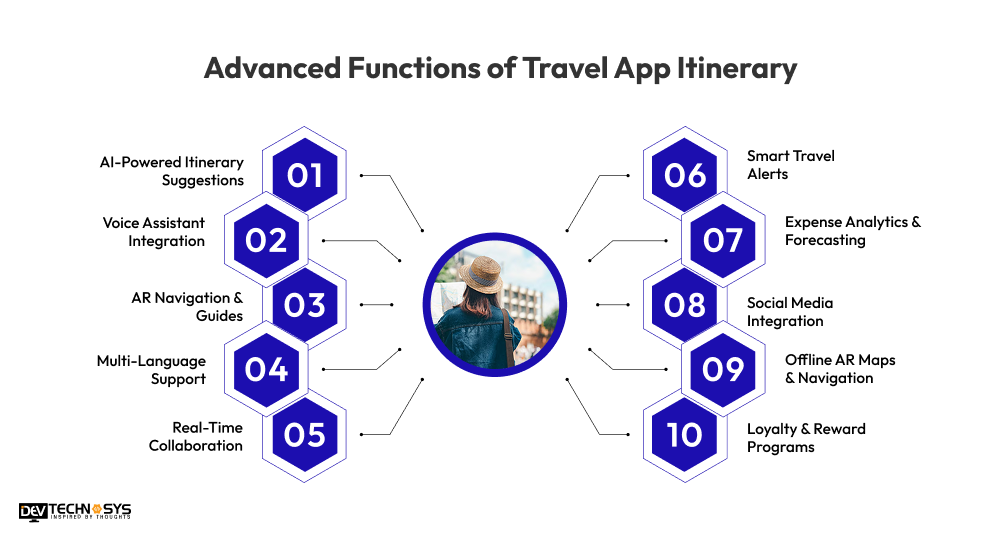 Advanced Functions of Travel App Itinerary

AI-Powered Itinerary Suggestions
01

Voice Assistant Integration
02

AR Navigation & Guides
03

Multi-Language Support
04

Real-Time Collaboration
05

06
Smart Travel Alerts

07
Expense Analytics & Forecasting

08
Social Media Integration

09
Offline AR Maps & Navigation

10
Loyalty & Reward Programs

DEV TECHNOSYS
INSPIRED BY THOUGHTS